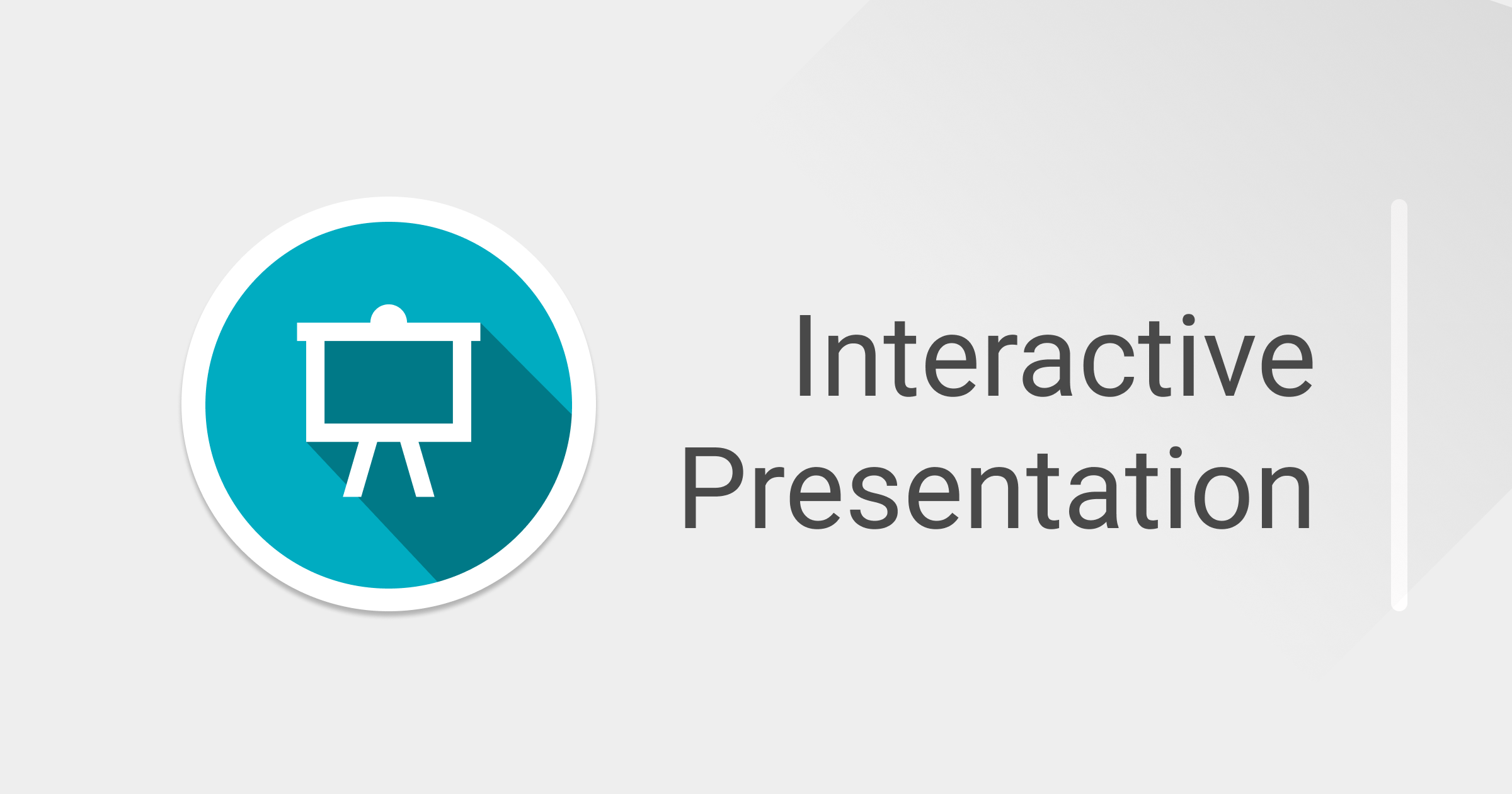 Interactive
Presentation